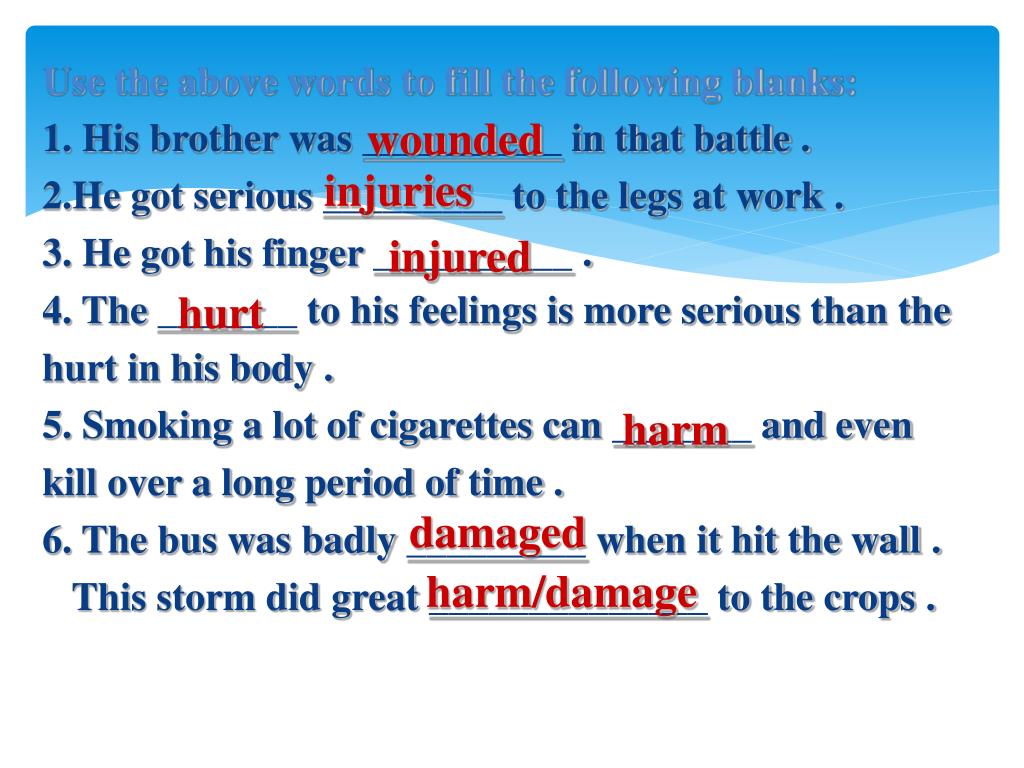 Use the above words to fill the following blanks:

1. His brother was wounded in that battle .

2.He got serious injuries to the legs at work .

3. He got his finger injured .

4. The hurt to his feelings is more serious than the hurt in his body .

5. Smoking a lot of cigarettes can harm and even kill over a long period of time .

6. The bus was badly damaged when it hit the wall .

This storm did great harm/damage to the crops .